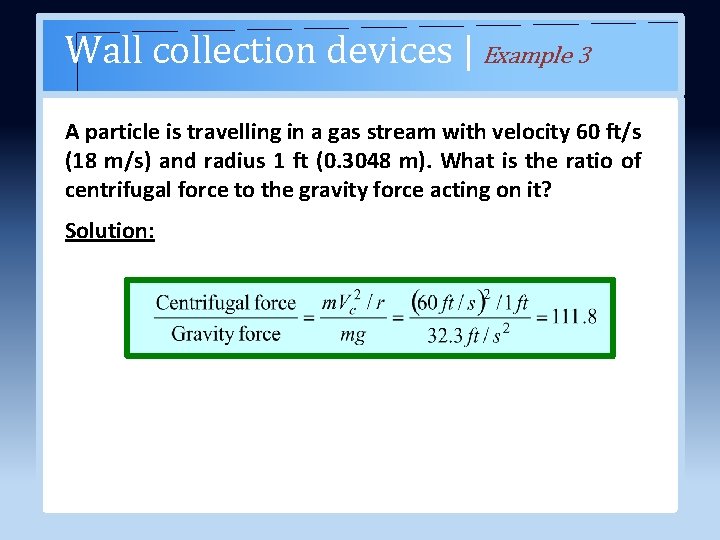 Wall collection devices | Example 3

A particle is travelling in a gas stream with velocity 60 ft/s (18 m/s) and radius 1 ft (0.3048 m). What is the ratio of centrifugal force to the gravity force acting on it?

Solution:

$\frac{\text{Centrifugal force}}{\text{Gravity force}} = \frac{mV_c^2 / r}{mg} = \frac{(60\, ft/s)^2 / 1\, ft}{32.3\, ft/s^2} = 111.8$